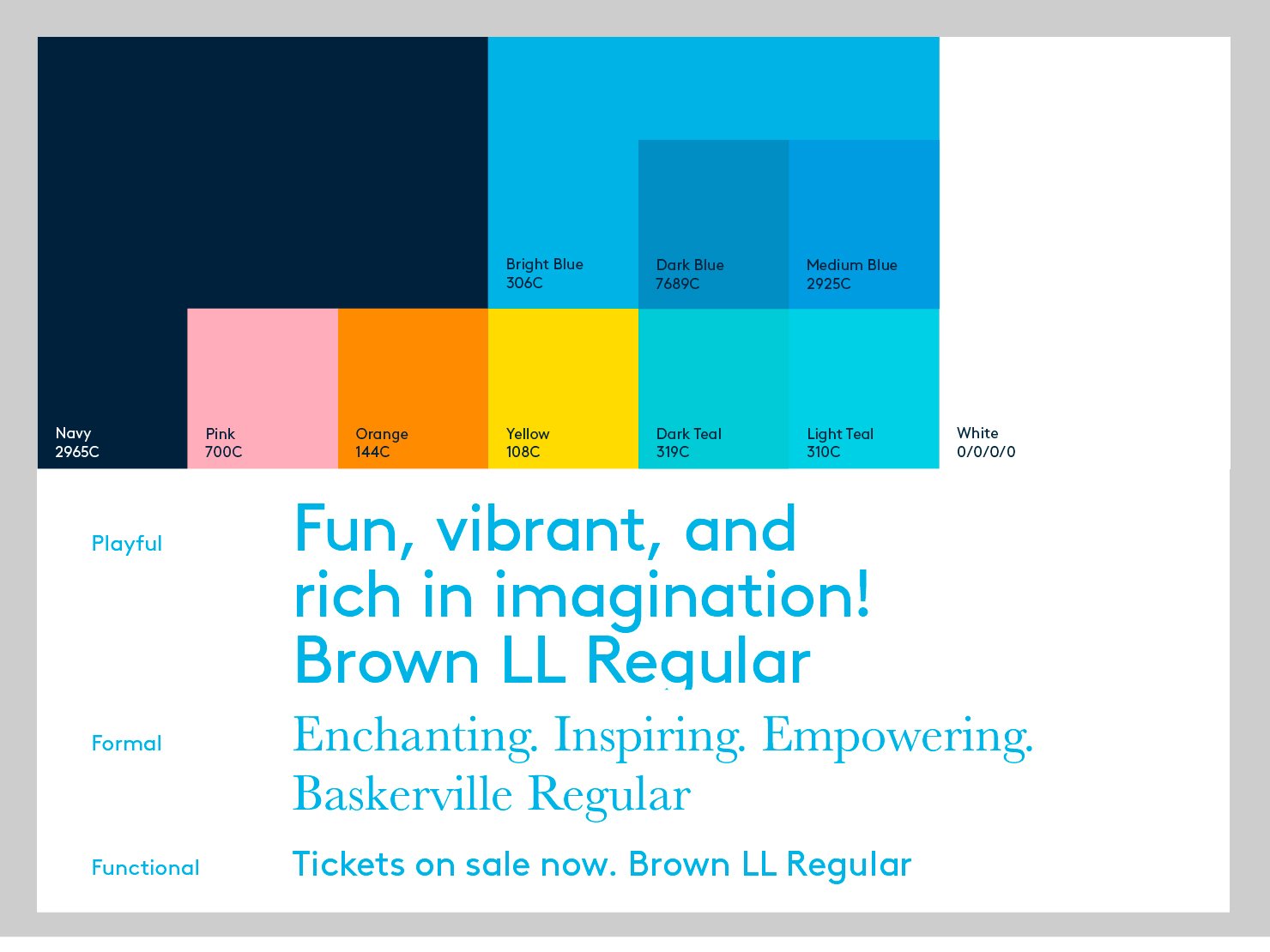 Bright Blue
306C

Dark Blue
7689C

Medium Blue
2925C

Navy
2965C

Pink
700C

Orange
144C

Yellow
108C

Dark Teal
319C

Light Teal
310C

White
0/0/0/0

Playful

Fun, vibrant, and rich in imagination! Brown LL Regular

Formal

Enchanting. Inspiring. Empowering. Baskerville Regular

Functional

Tickets on sale now. Brown LL Regular